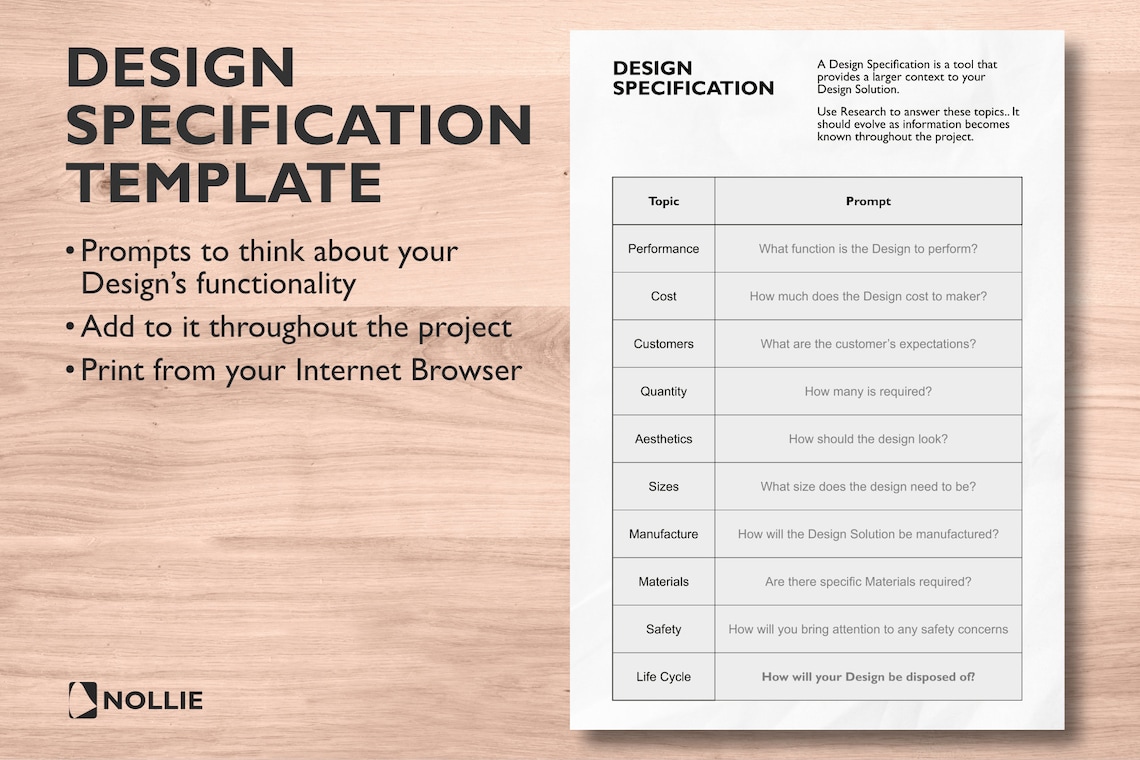 DESIGN SPECIFICATION TEMPLATE

• Prompts to think about your Design's functionality
• Add to it throughout the project
• Print from your Internet Browser

NOLLIE

DESIGN SPECIFICATION

A Design Specification is a tool that provides a larger context to your Design Solution.

Use Research to answer these topics.. It should evolve as information becomes known throughout the project.

| Topic | Prompt |
|---|---|
| Performance | What function is the Design to perform? |
| Cost | How much does the Design cost to maker? |
| Customers | What are the customer's expectations? |
| Quantity | How many is required? |
| Aesthetics | How should the design look? |
| Sizes | What size does the design need to be? |
| Manufacture | How will the Design Solution be manufactured? |
| Materials | Are there specific Materials required? |
| Safety | How will you bring attention to any safety concerns |
| Life Cycle | How will your Design be disposed of? |